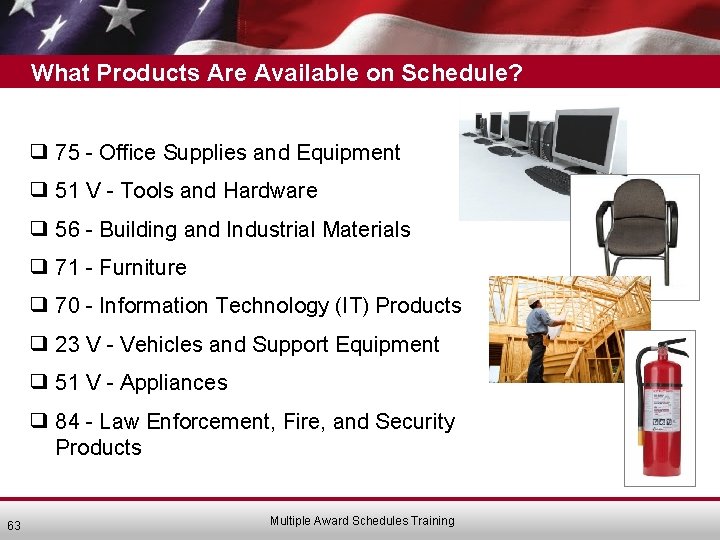 What Products Are Available on Schedule?

❑ 75 - Office Supplies and Equipment
❑ 51 V - Tools and Hardware
❑ 56 - Building and Industrial Materials
❑ 71 - Furniture
❑ 70 - Information Technology (IT) Products
❑ 23 V - Vehicles and Support Equipment
❑ 51 V - Appliances
❑ 84 - Law Enforcement, Fire, and Security Products

63

Multiple Award Schedules Training